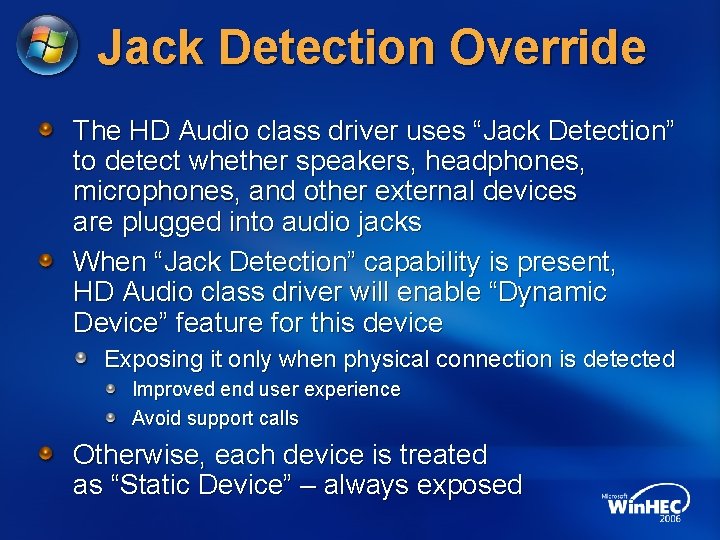 Jack Detection Override

The HD Audio class driver uses “Jack Detection” to detect whether speakers, headphones, microphones, and other external devices are plugged into audio jacks

When “Jack Detection” capability is present, HD Audio class driver will enable “Dynamic Device” feature for this device

Exposing it only when physical connection is detected

Improved end user experience

Avoid support calls

Otherwise, each device is treated as “Static Device” – always exposed

Microsoft WinHEC 2006